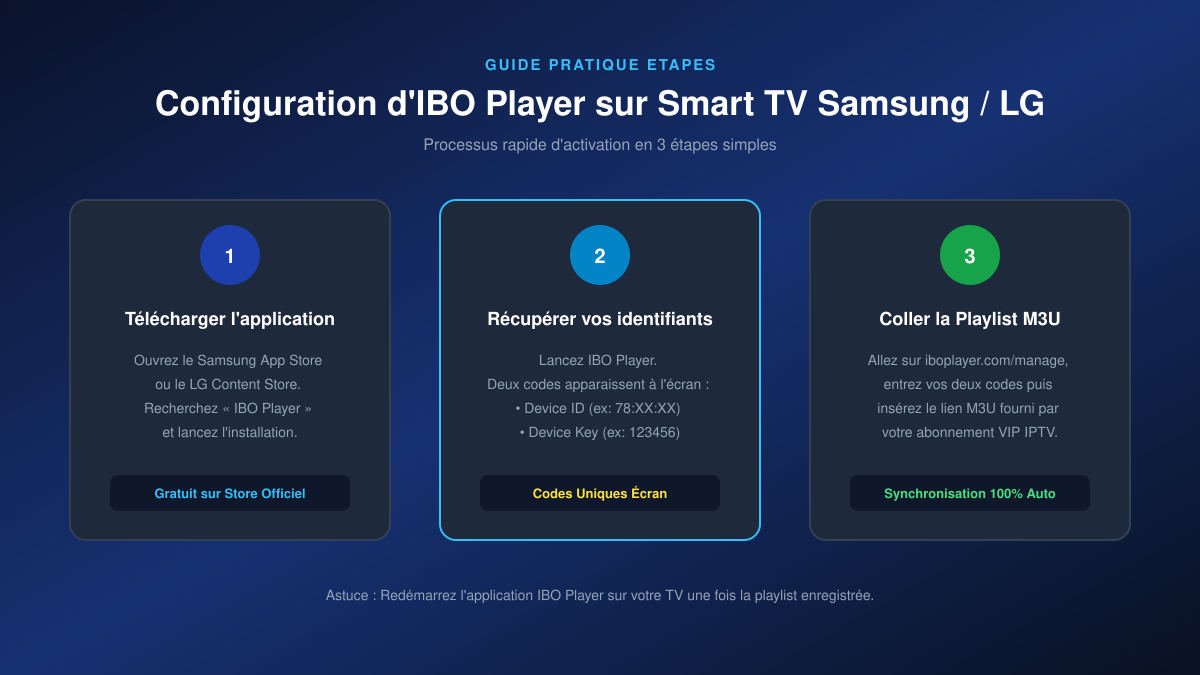 GUIDE PRATIQUE ETAPES

Configuration d'IBO Player sur Smart TV Samsung / LG

Processus rapide d'activation en 3 étapes simples

1

Télécharger l'application

Ouvrez le Samsung App Store ou le LG Content Store. Recherchez « IBO Player » et lancez l'installation.

Gratuit sur Store Officiel

2

Récupérer vos identifiants

Lancez IBO Player.
Deux codes apparaissent à l'écran :
• Device ID (ex: 78:XX:XX)
• Device Key (ex: 123456)

Codes Uniques Écran

3

Coller la Playlist M3U

Allez sur iboplayer.com/manage, entrez vos deux codes puis insérez le lien M3U fourni par votre abonnement VIP IPTV.

Synchronisation 100% Auto

Astuce : Redémarrez l'application IBO Player sur votre TV une fois la playlist enregistrée.